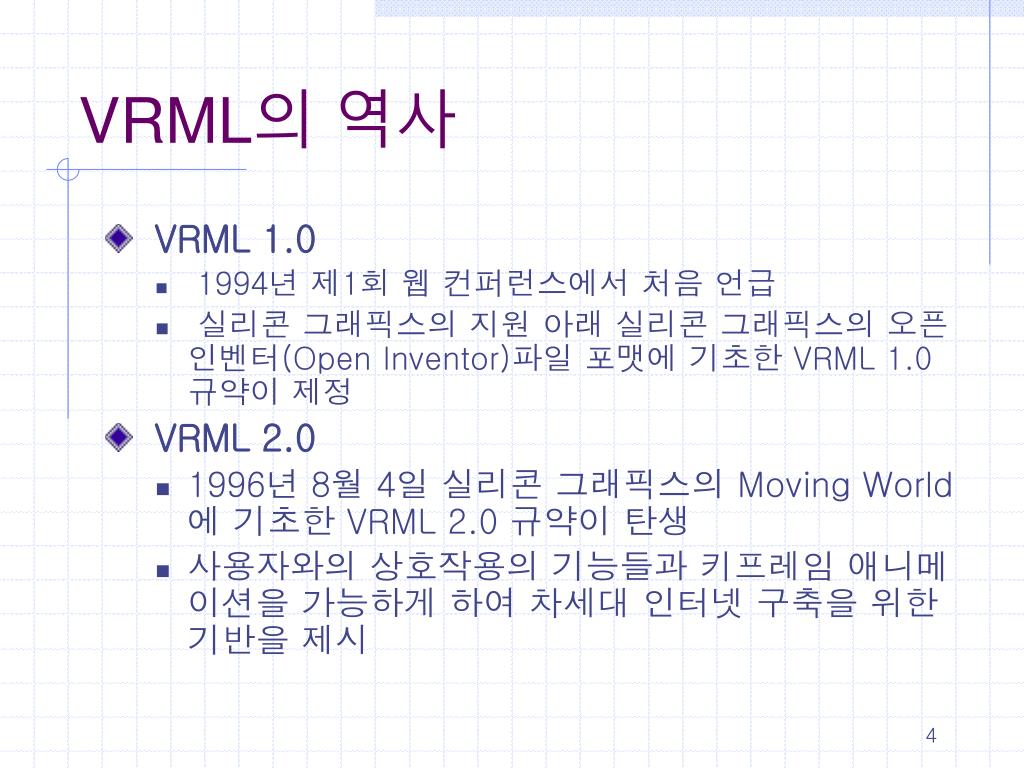 VRML의 역사

VRML 1.0

1994년 제1회 웹 컨퍼런스에서 처음 언급

실리콘 그래픽스의 지원 아래 실리콘 그래픽스의 오픈 인벤터(Open Inventor)파일 포맷에 기초한 VRML 1.0 규약이 제정

VRML 2.0

1996년 8월 4일 실리콘 그래픽스의 Moving World에 기초한 VRML 2.0 규약이 탄생

사용자와의 상호작용의 기능들과 키프레임 애니메이션을 가능하게 하여 차세대 인터넷 구축을 위한 기반을 제시

4